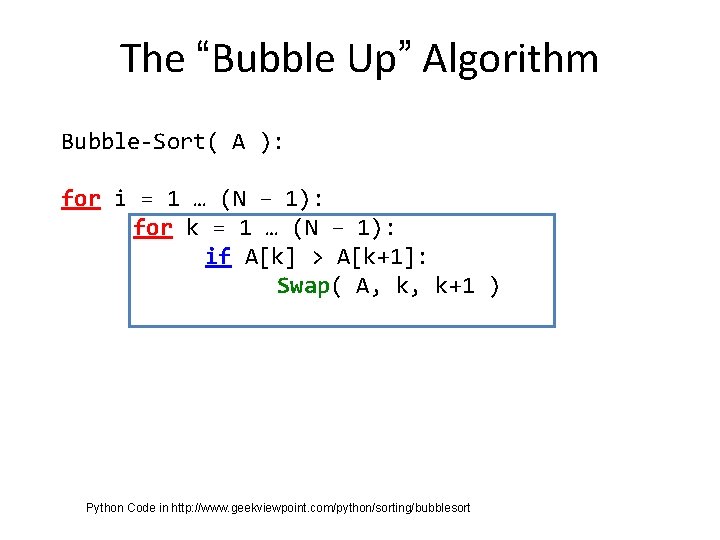 The “Bubble Up” Algorithm

Bubble-Sort( A ):

for i = 1 … (N – 1):
for k = 1 … (N – 1):
if A[k] > A[k+1]:
Swap( A, k, k+1 )

Python Code in http://www.geekviewpoint.com/python/sorting/bubblesort